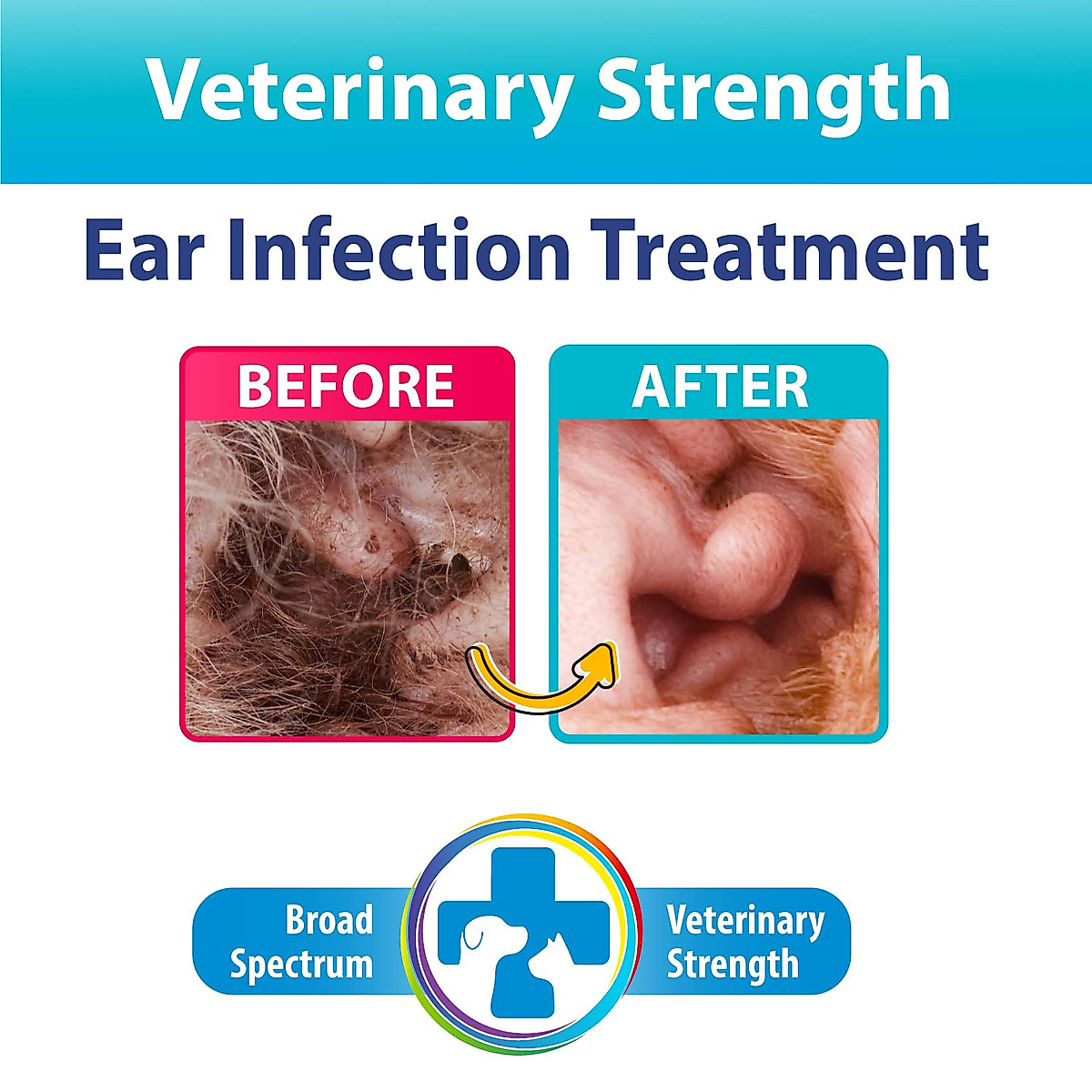 Veterinary Strength

Ear Infection Treatment

BEFORE

AFTER

Broad Spectrum

Veterinary Strength